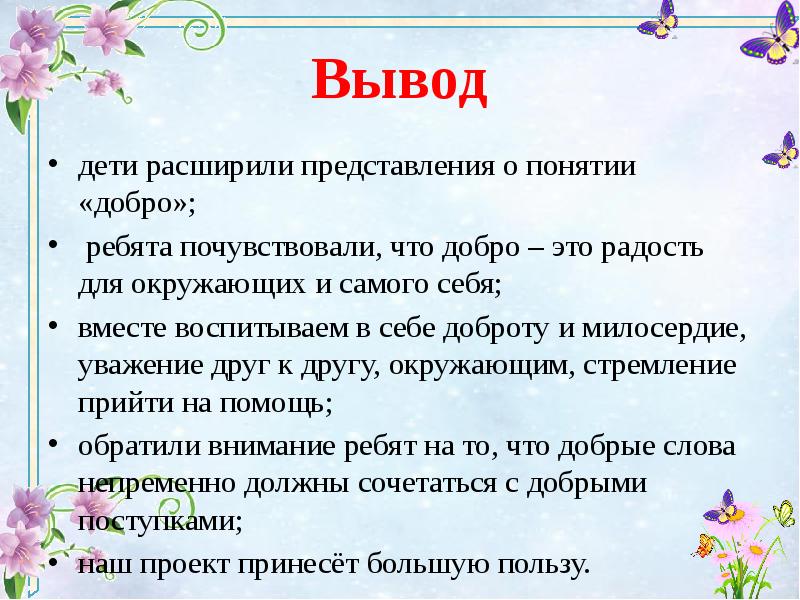 Вывод

• дети расширили представления о понятии «добро»;
• ребята почувствовали, что добро – это радость для окружающих и самого себя;
• вместе воспитываем в себе доброту и милосердие, уважение друг к другу, окружающим, стремление прийти на помощь;
• обратили внимание ребят на то, что добрые слова непременно должны сочетаться с добрыми поступками;
• наш проект принесёт большую пользу.